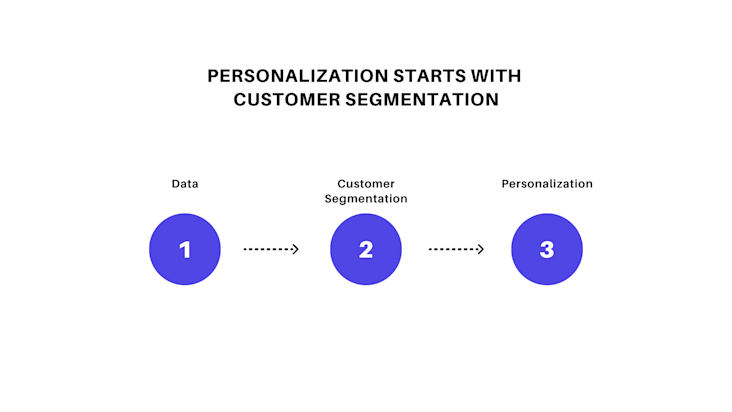 PERSONALIZATION STARTS WITH CUSTOMER SEGMENTATION

Data

1

Customer Segmentation

2

Personalization

3